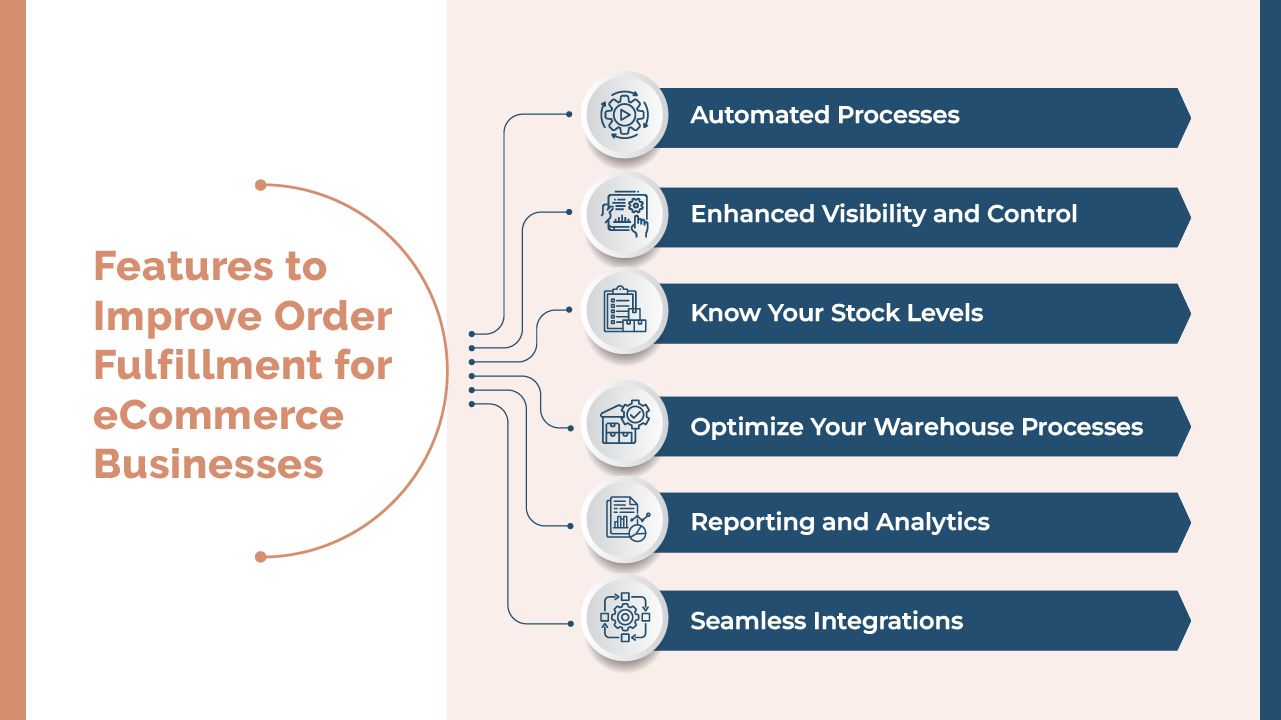 Features to Improve Order Fulfillment for eCommerce Businesses

Automated Processes

Enhanced Visibility and Control

Know Your Stock Levels

Optimize Your Warehouse Processes

Reporting and Analytics

Seamless Integrations